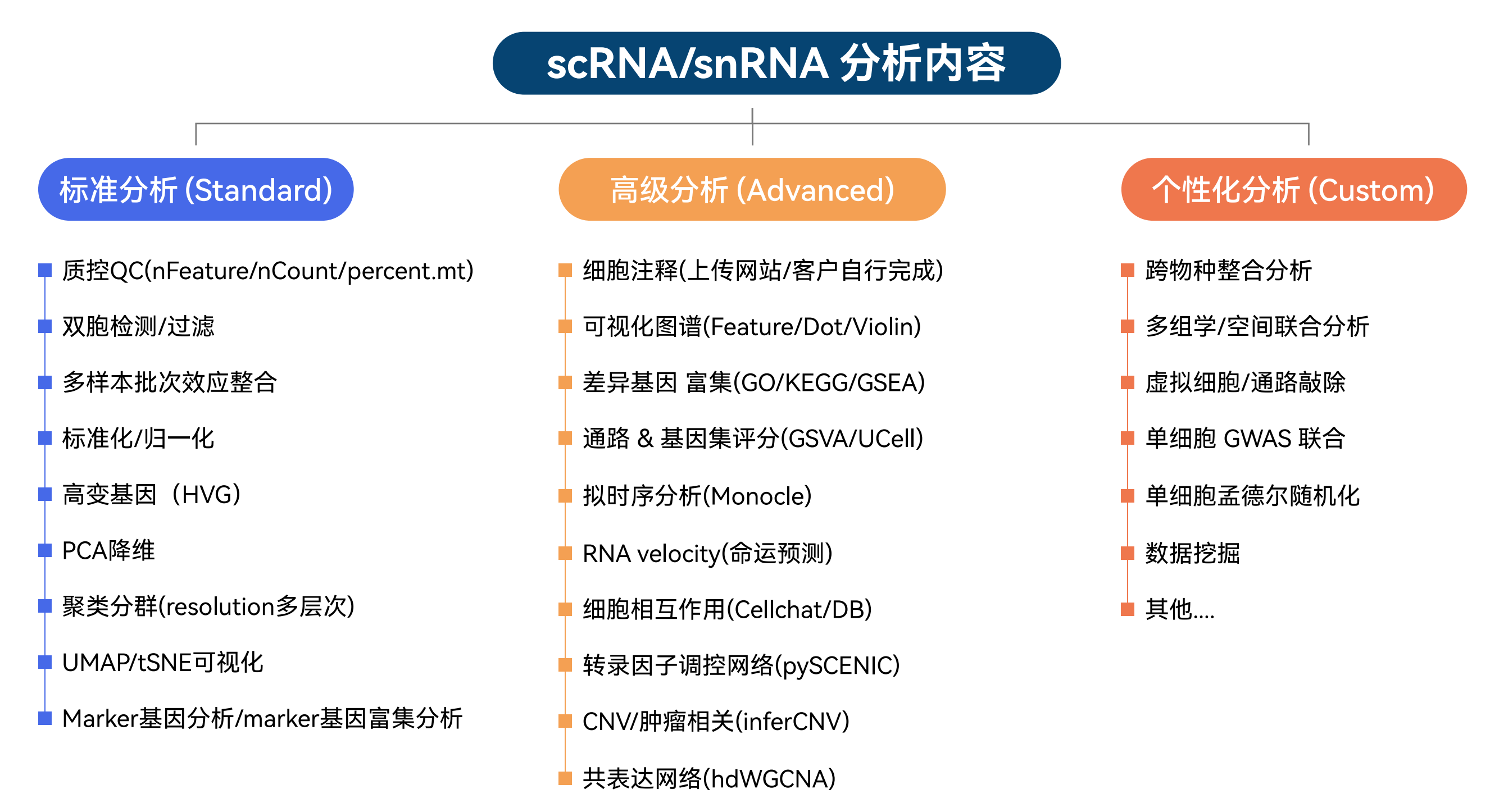 scRNA/snRNA 分析内容

标准分析 (Standard)

质控QC(nFeature/nCount/percent.mt)

双胞检测/过滤

多样本批次效应整合

标准化/归一化

高变基因（HVG）

PCA降维

聚类分群(resolution多层次)

UMAP/tSNE可视化

Marker基因分析/marker基因富集分析

高级分析 (Advanced)

细胞注释(上传网站/客户自行完成)

可视化图谱(Feature/Dot/Violin)

差异基因 富集(GO/KEGG/GSEA)

通路 & 基因集评分(GSVA/UCell)

拟时序分析(Monocle)

RNA velocity(命运预测)

细胞相互作用(Cellchat/DB)

转录因子调控网络(pySCENIC)

CNV/肿瘤相关(inferCNV)

共表达网络(hdWGCNA)

个性化分析 (Custom)

跨物种整合分析

多组学/空间联合分析

虚拟细胞/通路敲除

单细胞 GWAS 联合

单细胞孟德尔随机化

数据挖掘

其他....